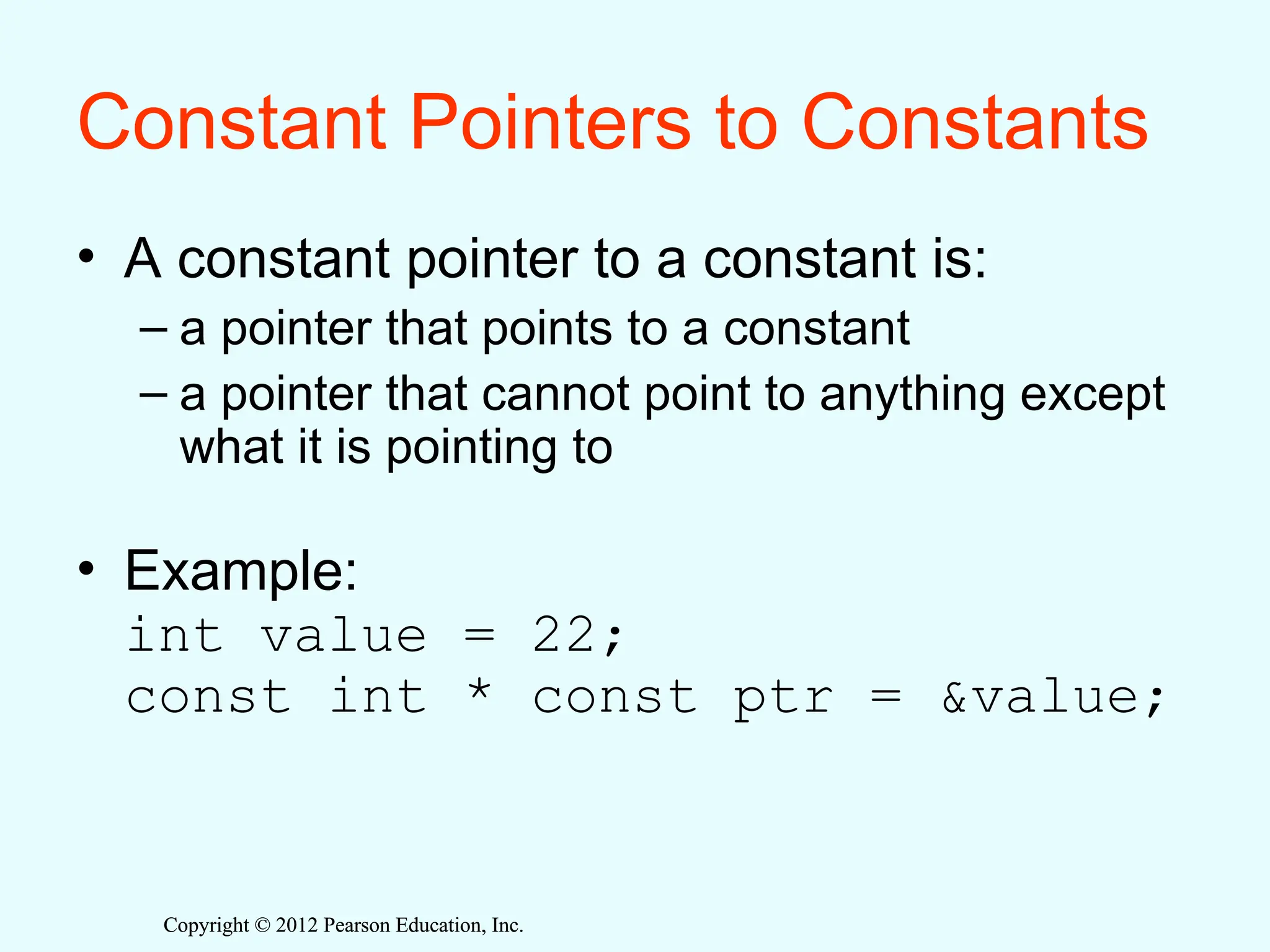 Constant Pointers to Constants

• A constant pointer to a constant is:

– a pointer that points to a constant

– a pointer that cannot point to anything except what it is pointing to

• Example:
int value = 22;
const int * const ptr = &value;

Copyright © 2012 Pearson Education, Inc.